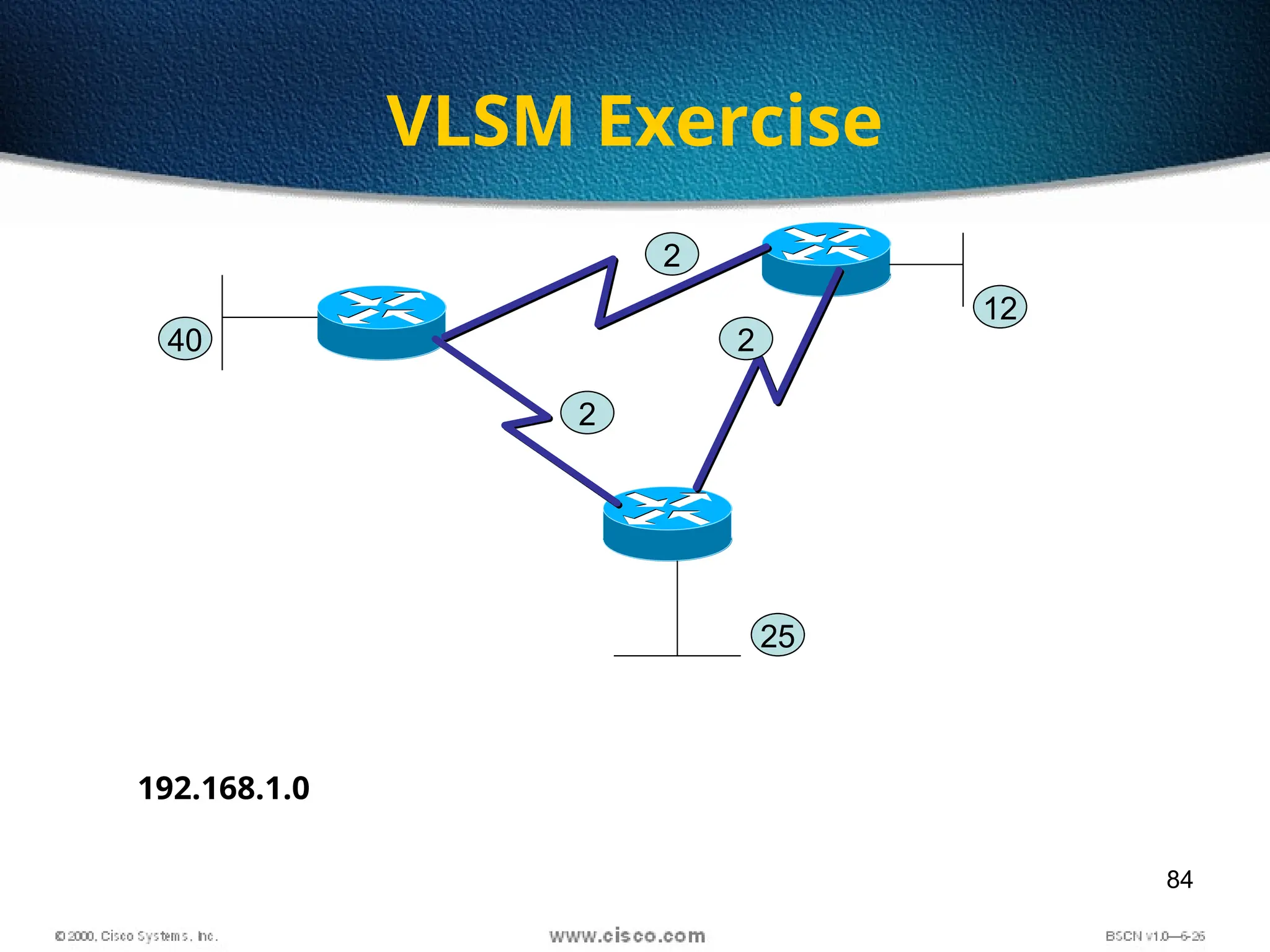 VLSM Exercise

2

12

40

2

2

25

192.168.1.0

84

© 2000, Cisco Systems, Inc.

www.cisco.com

BSCN v1.0—6-26